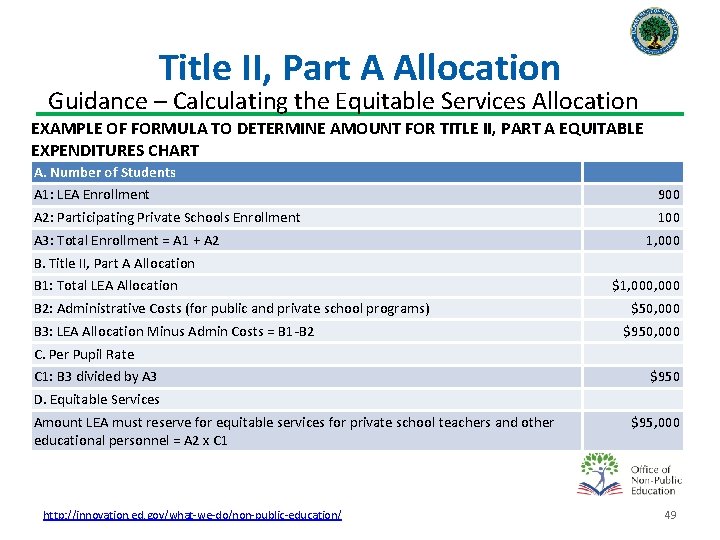 Title II, Part A Allocation

Guidance – Calculating the Equitable Services Allocation

EXAMPLE OF FORMULA TO DETERMINE AMOUNT FOR TITLE II, PART A EQUITABLE EXPENDITURES CHART

| A. Number of Students | |
|---|---|
| A1: LEA Enrollment | 900 |
| A2: Participating Private Schools Enrollment | 100 |
| A3: Total Enrollment = A1 + A2 | 1,000 |
| B. Title II, Part A Allocation | |
| B1: Total LEA Allocation | $1,000,000 |
| B2: Administrative Costs (for public and private school programs) | $50,000 |
| B3: LEA Allocation Minus Admin Costs = B1-B2 | $950,000 |
| C. Per Pupil Rate | |
| C1: B3 divided by A3 | $950 |
| D. Equitable Services | |
| Amount LEA must reserve for equitable services for private school teachers and other educational personnel = A2 x C1 | $95,000 |

Office of Non-Public Education

http://innovation.ed.gov/what-we-do/non-public-education/

49